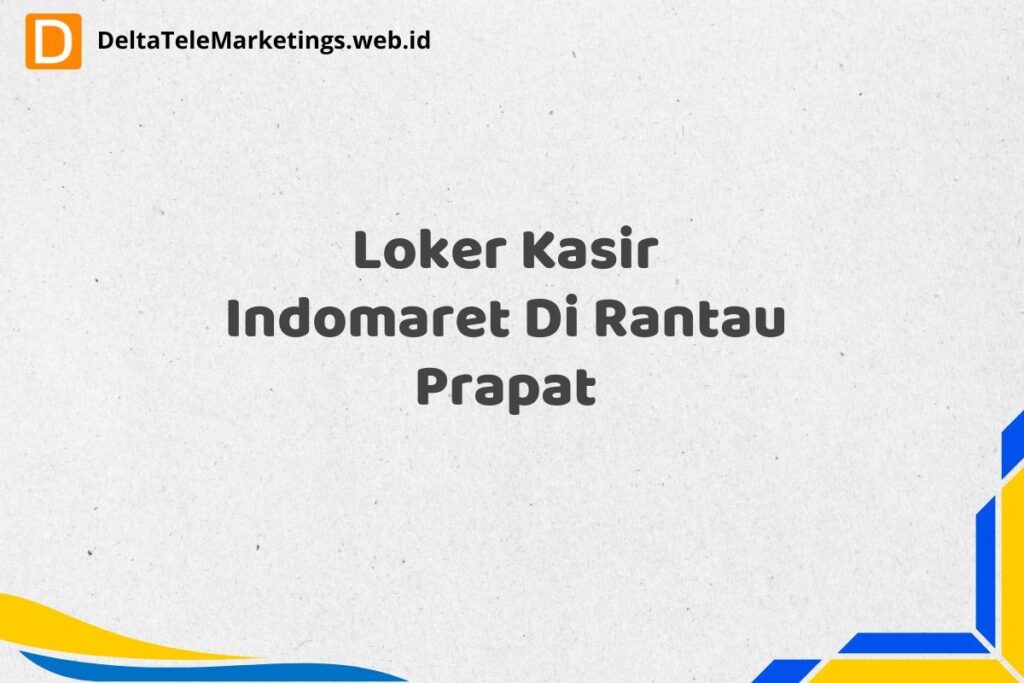 D DeltaTeleMarketings.web.id

Loker Kasir Indomaret Di Rantau Prapat